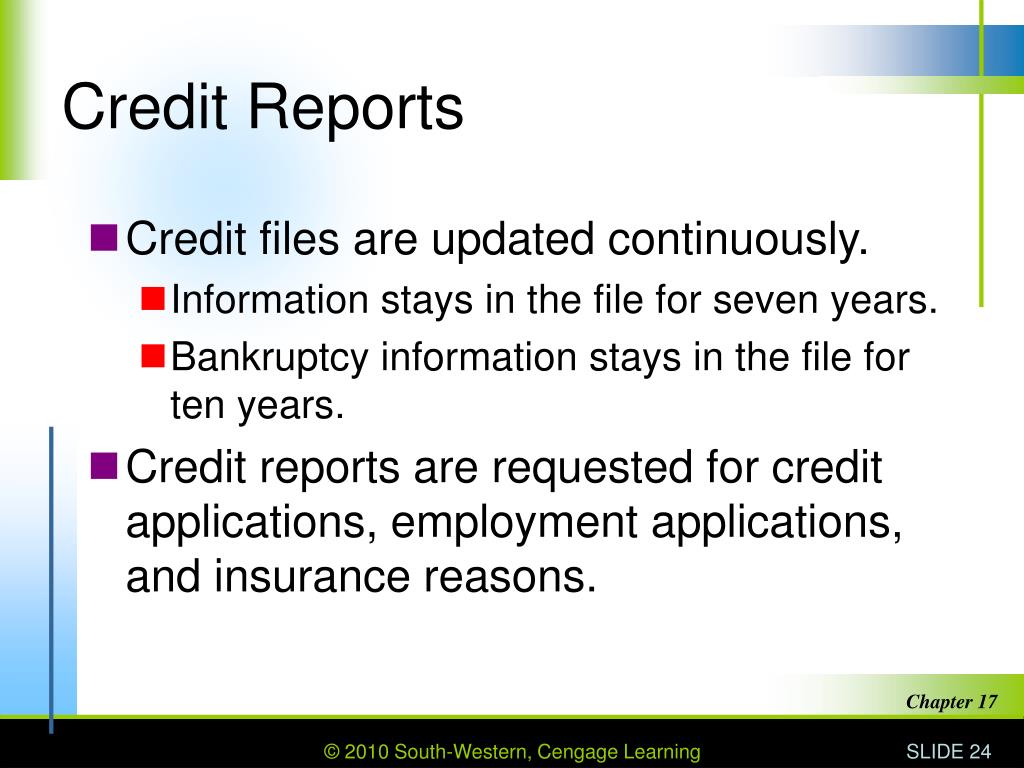 Credit Reports

Credit files are updated continuously.

Information stays in the file for seven years.

Bankruptcy information stays in the file for ten years.

Credit reports are requested for credit applications, employment applications, and insurance reasons.

Chapter 17

© 2010 South-Western, Cengage Learning

SLIDE 24